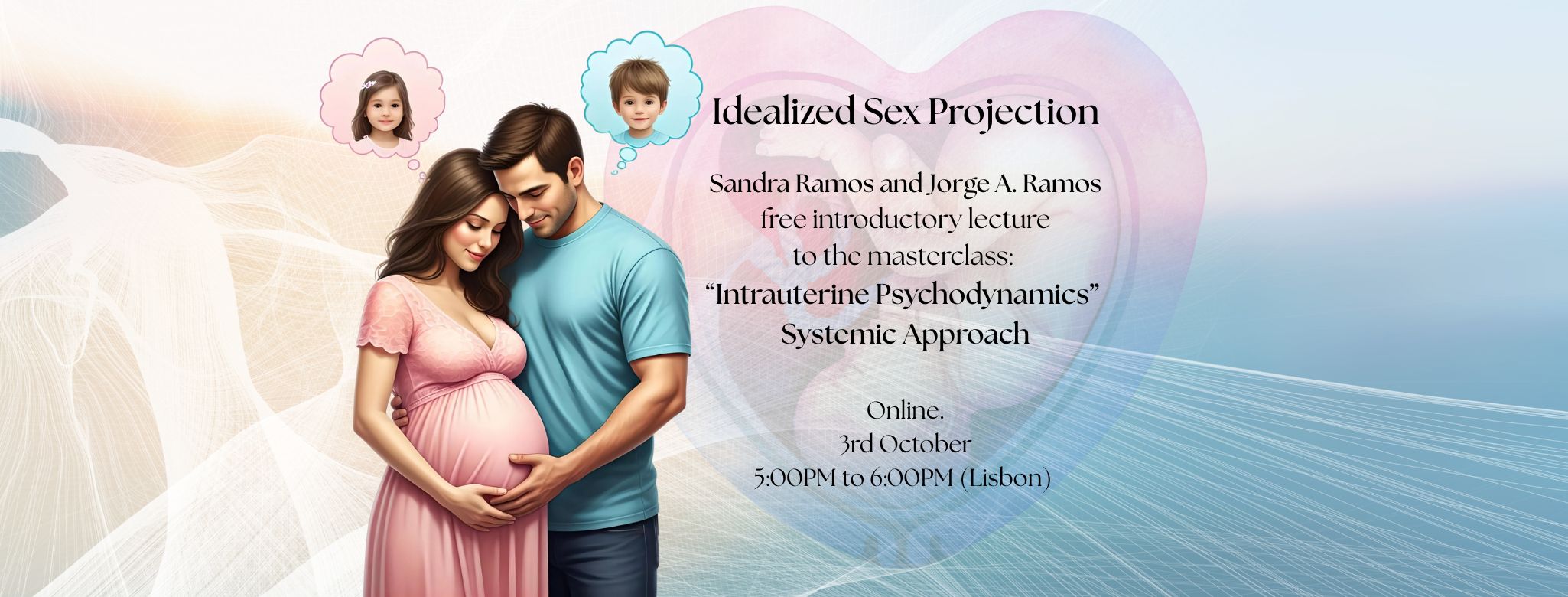 Idealized Sex Projection

Sandra Ramos and Jorge A. Ramos
free introductory lecture
to the masterclass:
“Intrauterine Psychodynamics”
Systemic Approach

Online.
3rd October
5:00PM to 6:00PM (Lisbon)